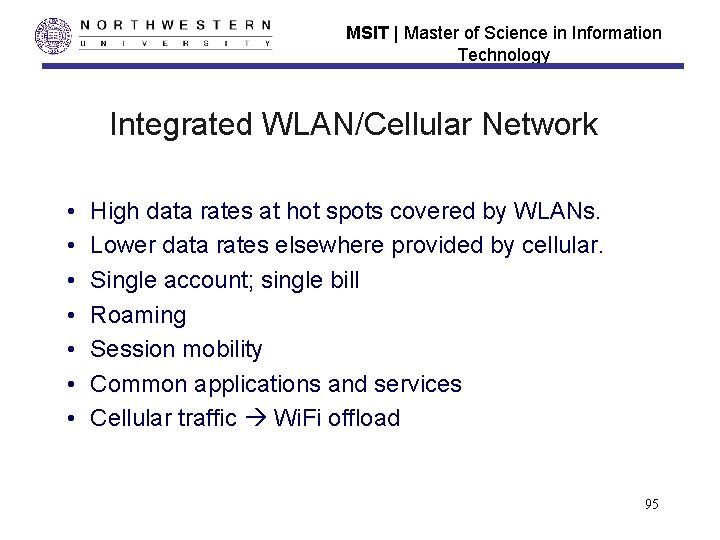 NORTHWESTERN
UNIVERSITY

MSIT | Master of Science in Information Technology

Integrated WLAN/Cellular Network

• High data rates at hot spots covered by WLANs.
• Lower data rates elsewhere provided by cellular.
• Single account; single bill
• Roaming
• Session mobility
• Common applications and services
• Cellular traffic → WiFi offload

95